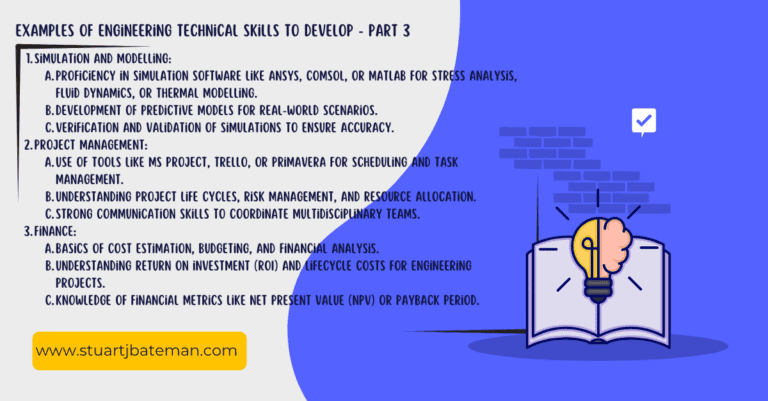 EXAMPLES OF ENGINEERING TECHNICAL SKILLS TO DEVELOP - PART 3

1. SIMULATION AND MODELLING:
A. PROFICIENCY IN SIMULATION SOFTWARE LIKE ANSYS, COMSOL, OR MATLAB FOR STRESS ANALYSIS, FLUID DYNAMICS, OR THERMAL MODELLING.
B. DEVELOPMENT OF PREDICTIVE MODELS FOR REAL-WORLD SCENARIOS.
C. VERIFICATION AND VALIDATION OF SIMULATIONS TO ENSURE ACCURACY.
2. PROJECT MANAGEMENT:
A. USE OF TOOLS LIKE MS PROJECT, TRELLO, OR PRIMAVERA FOR SCHEDULING AND TASK MANAGEMENT.
B. UNDERSTANDING PROJECT LIFE CYCLES, RISK MANAGEMENT, AND RESOURCE ALLOCATION.
C. STRONG COMMUNICATION SKILLS TO COORDINATE MULTIDISCIPLINARY TEAMS.
3. FINANCE:
A. BASICS OF COST ESTIMATION, BUDGETING, AND FINANCIAL ANALYSIS.
B. UNDERSTANDING RETURN ON INVESTMENT (ROI) AND LIFECYCLE COSTS FOR ENGINEERING PROJECTS.
C. KNOWLEDGE OF FINANCIAL METRICS LIKE NET PRESENT VALUE (NPV) OR PAYBACK PERIOD.

www.stuartjbateman.com